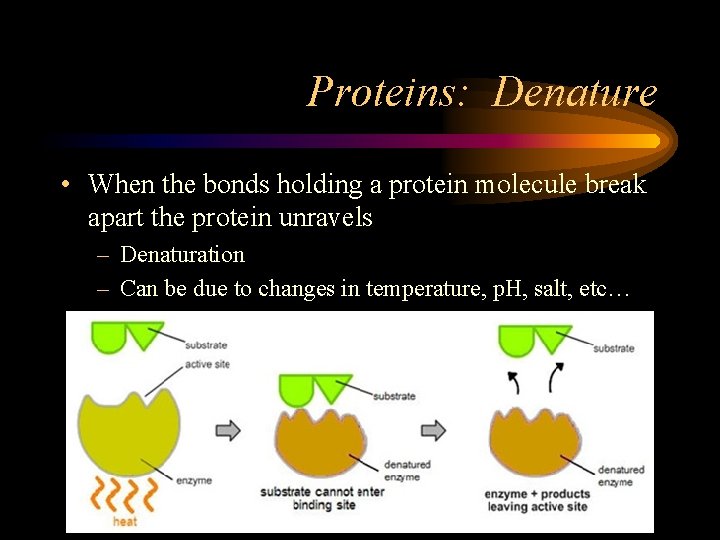 Proteins: Denature

• When the bonds holding a protein molecule break apart the protein unravels
– Denaturation
– Can be due to changes in temperature, pH, salt, etc…

substrate
active site
enzyme
heat

substrate
denatured enzyme
substrate cannot enter binding site

substrate
denatured enzyme
enzyme + products leaving active site